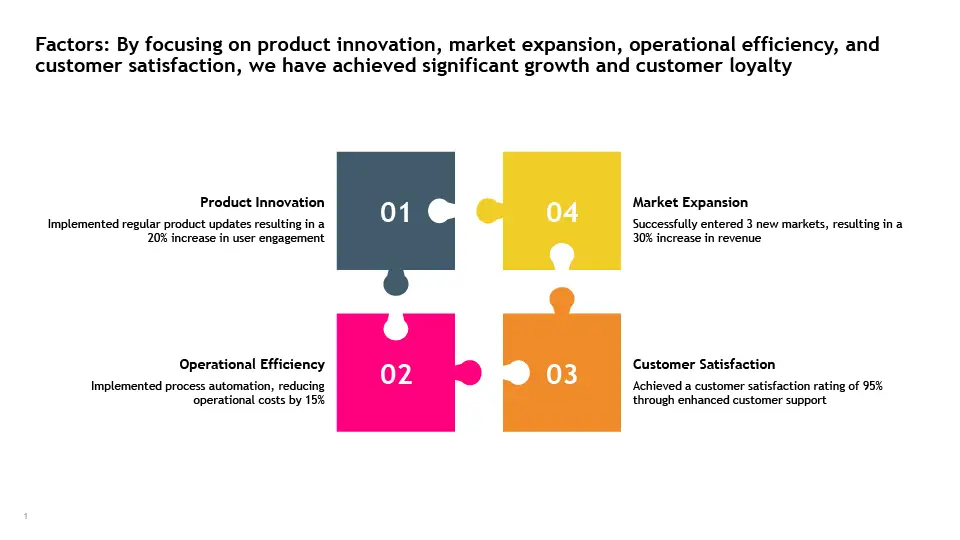 Factors: By focusing on product innovation, market expansion, operational efficiency, and customer satisfaction, we have achieved significant growth and customer loyalty

Product Innovation
Implemented regular product updates resulting in a 20% increase in user engagement

01

04

Market Expansion
Successfully entered 3 new markets, resulting in a 30% increase in revenue

Operational Efficiency
Implemented process automation, reducing operational costs by 15%

02

03

Customer Satisfaction
Achieved a customer satisfaction rating of 95% through enhanced customer support

1